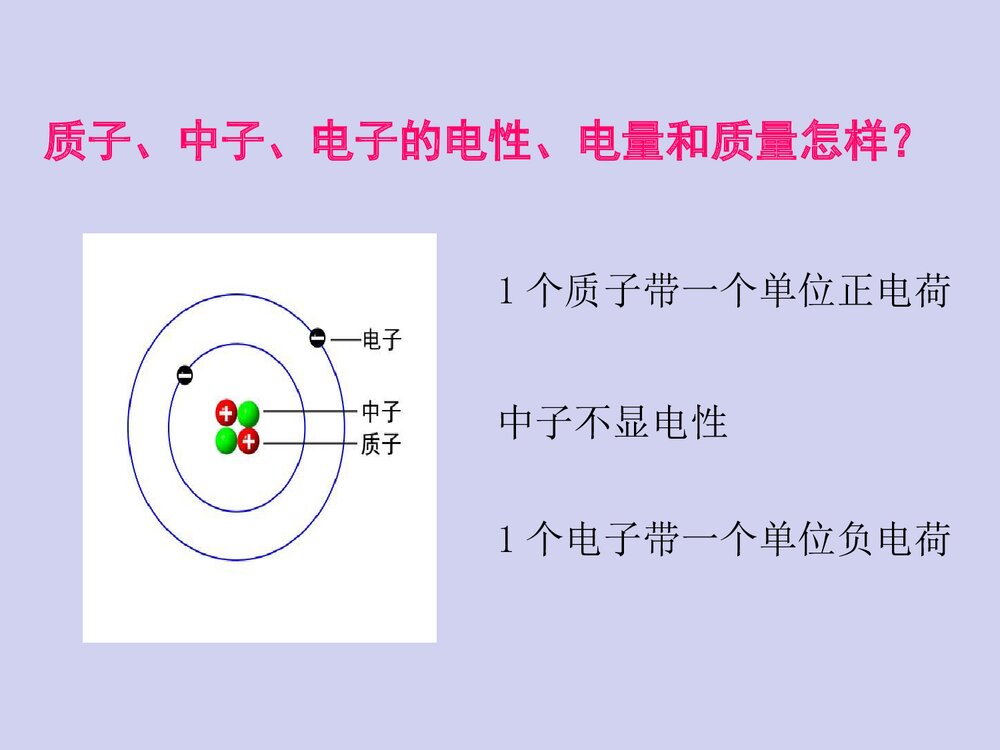 质子、中子、电子的电性、电量和质量怎样？

电子

中子

质子

1 个质子带一个单位正电荷

中子不显电性

1 个电子带一个单位负电荷